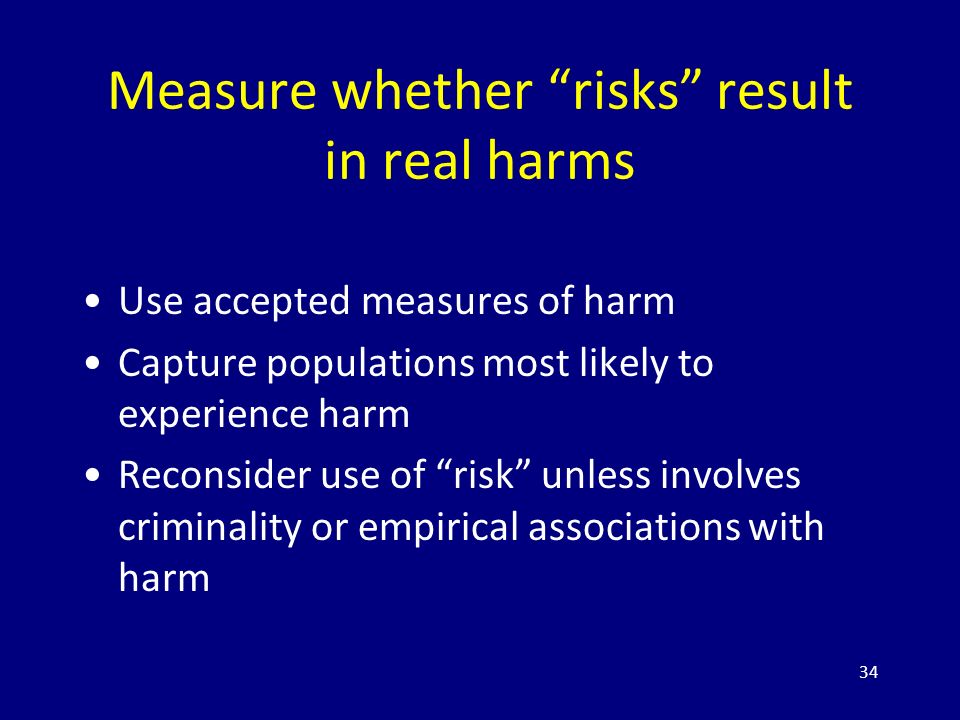 Measure whether “risks” result in real harms

• Use accepted measures of harm
• Capture populations most likely to experience harm
• Reconsider use of “risk” unless involves criminality or empirical associations with harm

34